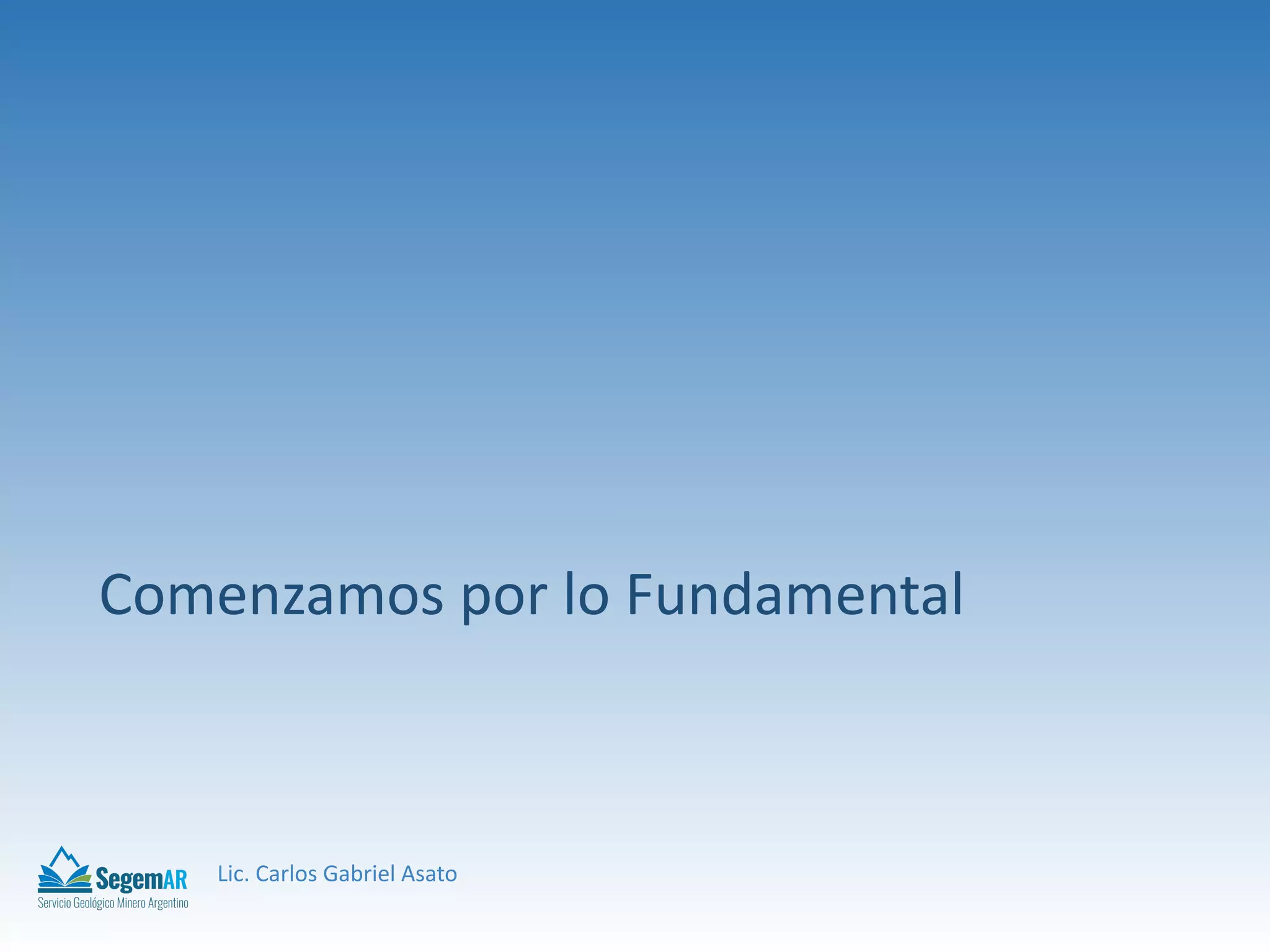 Comenzamos por lo Fundamental

SegemAR
Servicio Geológico Minero Argentino

Lic. Carlos Gabriel Asato